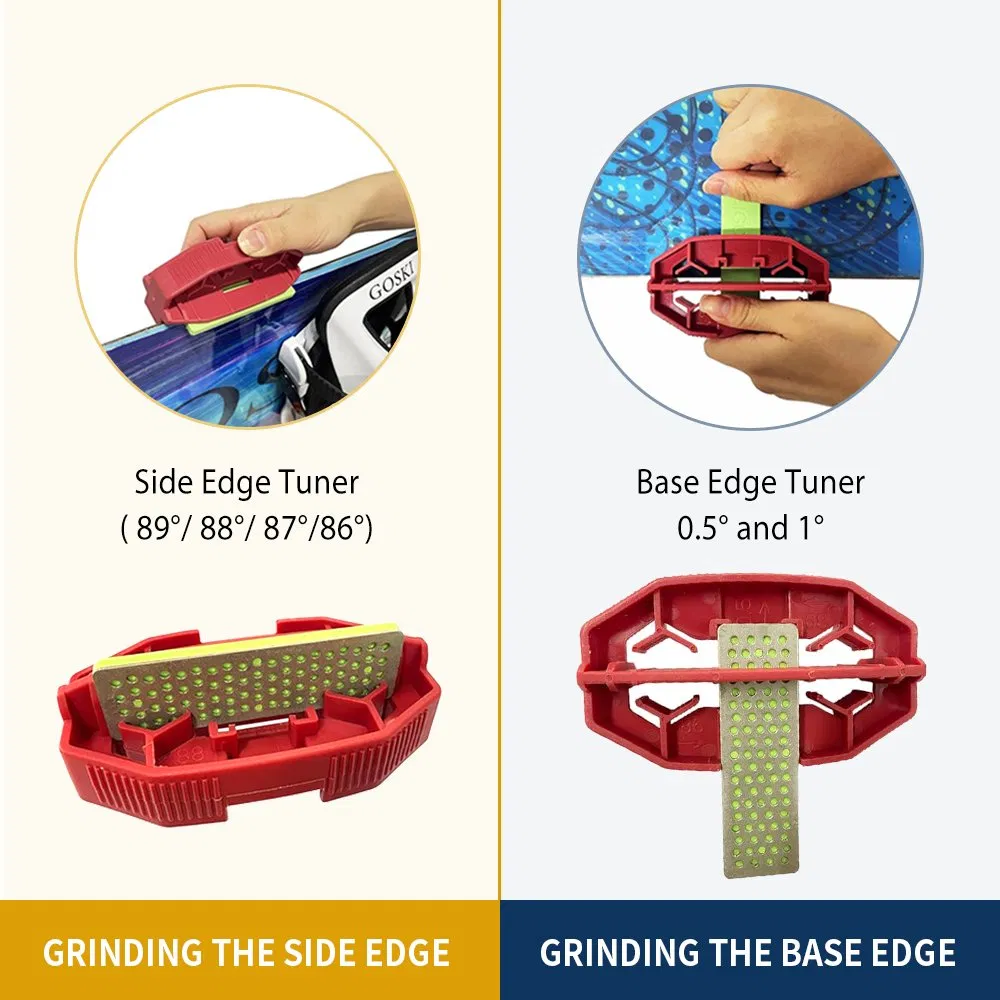 GOSKI

Side Edge Tuner
( 89°/ 88°/ 87°/86°)

GRINDING THE SIDE EDGE

Base Edge Tuner
0.5° and 1°

GRINDING THE BASE EDGE